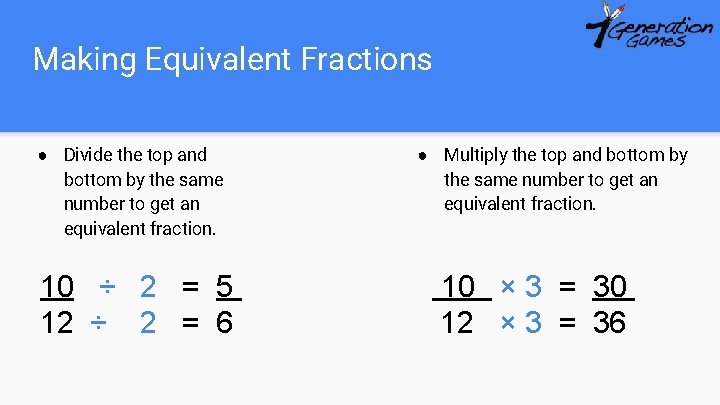 7 Generation Games

Making Equivalent Fractions

● Divide the top and bottom by the same number to get an equivalent fraction.

$\frac{10 \div 2}{12 \div 2} = \frac{5}{6}$

● Multiply the top and bottom by the same number to get an equivalent fraction.

$\frac{10 \times 3}{12 \times 3} = \frac{30}{36}$